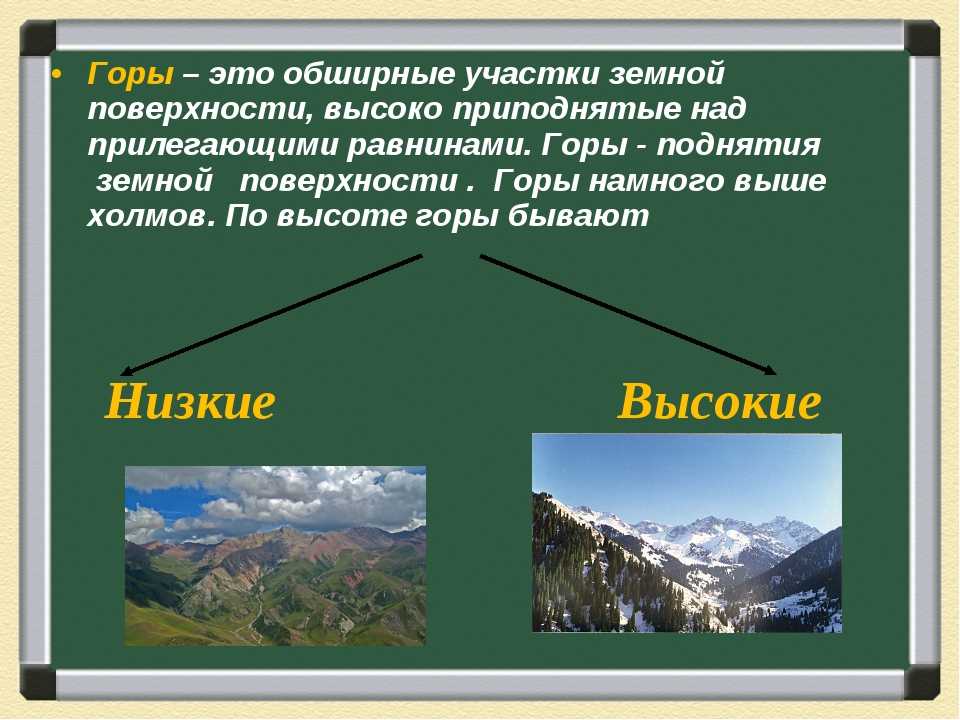 • Горы – это обширные участки земной поверхности, высоко приподнятые над прилегающими равнинами. Горы - поднятия земной поверхности . Горы намного выше холмов. По высоте горы бывают

Низкие

Высокие